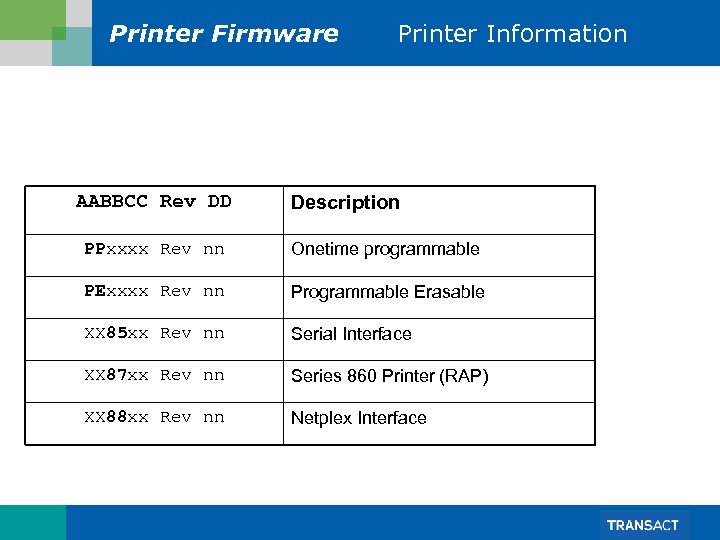 Printer Firmware Printer Information

| AABBCC Rev DD | Description |
|---|---|
| PPxxxx Rev nn | Onetime programmable |
| PExxxx Rev nn | Programmable Erasable |
| XX85xx Rev nn | Serial Interface |
| XX87xx Rev nn | Series 860 Printer (RAP) |
| XX88xx Rev nn | Netplex Interface |

TRANSACT